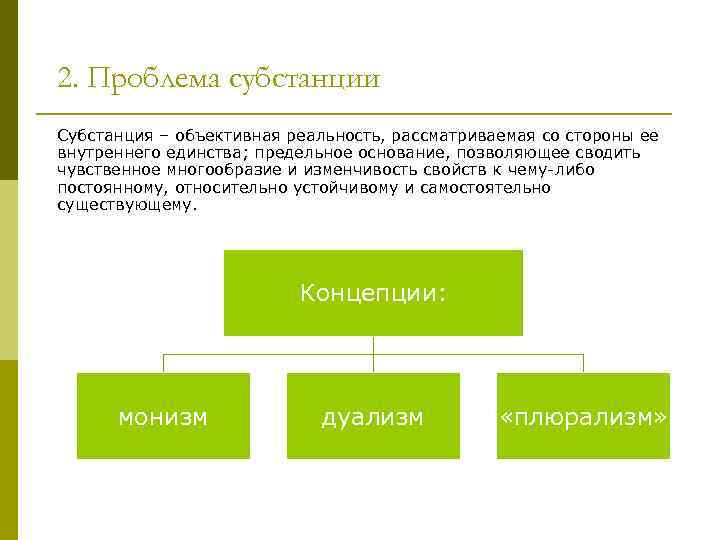 2. Проблема субстанции

Субстанция – объективная реальность, рассматриваемая со стороны ее внутреннего единства; предельное основание, позволяющее сводить чувственное многообразие и изменчивость свойств к чему-либо постоянному, относительно устойчивому и самостоятельно существующему.

Концепции:

монизм

дуализм

«плюрализм»